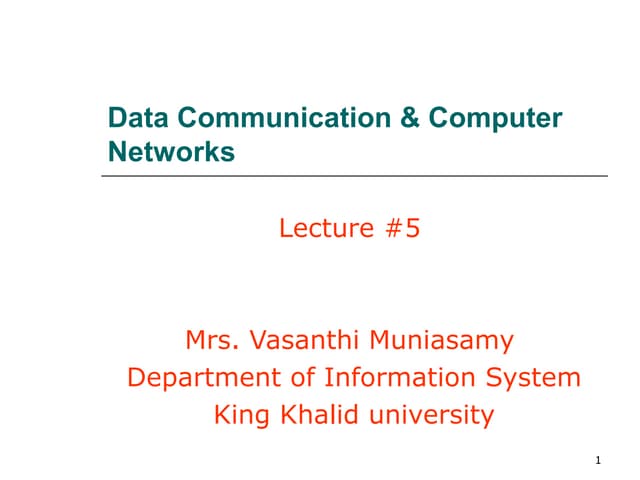 Data Communication & Computer Networks

Lecture #5

Mrs. Vasanthi Muniasamy
Department of Information System
King Khalid university

1